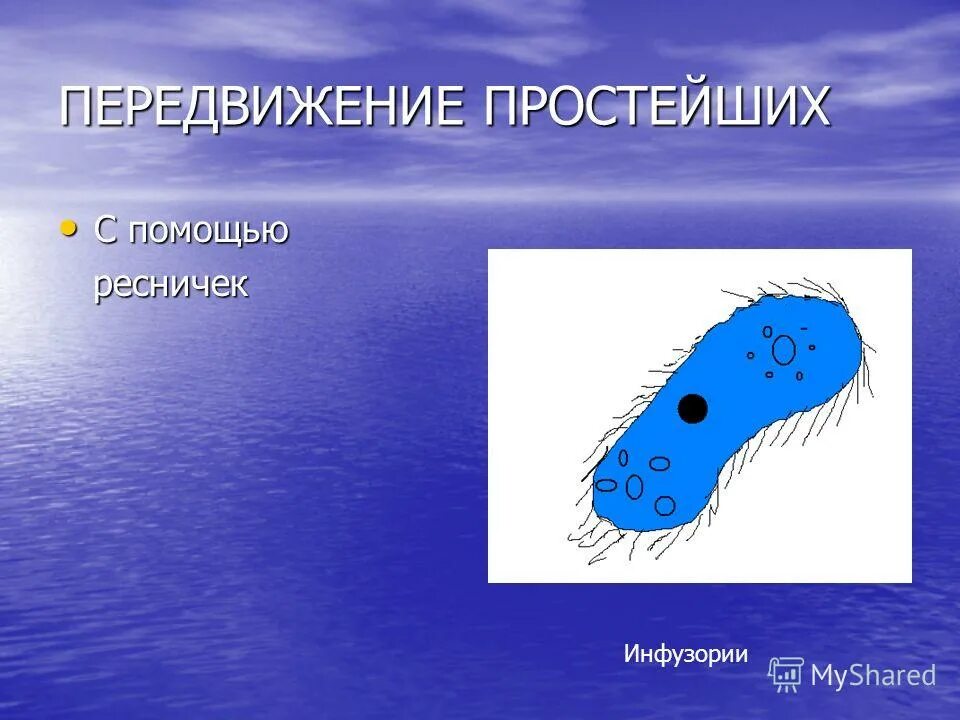 ПЕРЕДВИЖЕНИЕ ПРОСТЕЙШИХ

• С помощью ресничек

Инфузории

MyShared